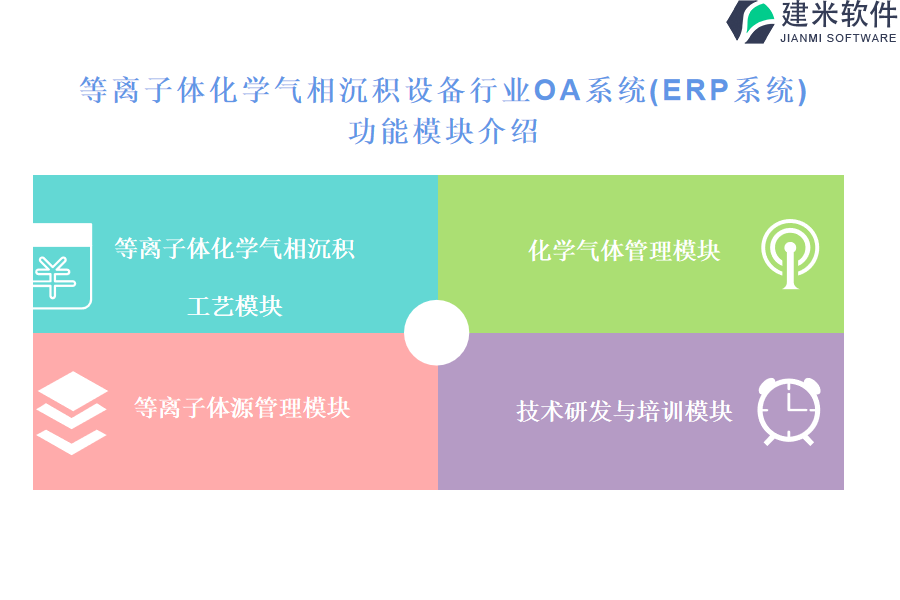 建米软件
JIANMI SOFTWARE

等离子体化学气相沉积设备行业OA系统(ERP系统)功能模块介绍

等离子体化学气相沉积工艺模块

化学气体管理模块

等离子体源管理模块

技术研发与培训模块